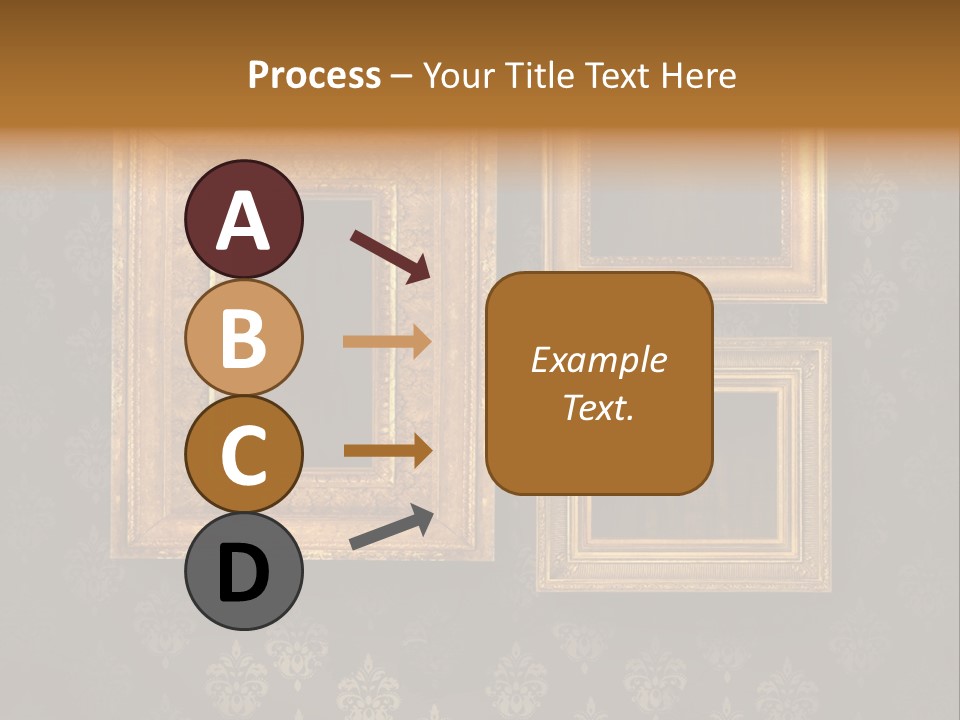 Process – Your Title Text Here

A

B

C

D

Example Text.